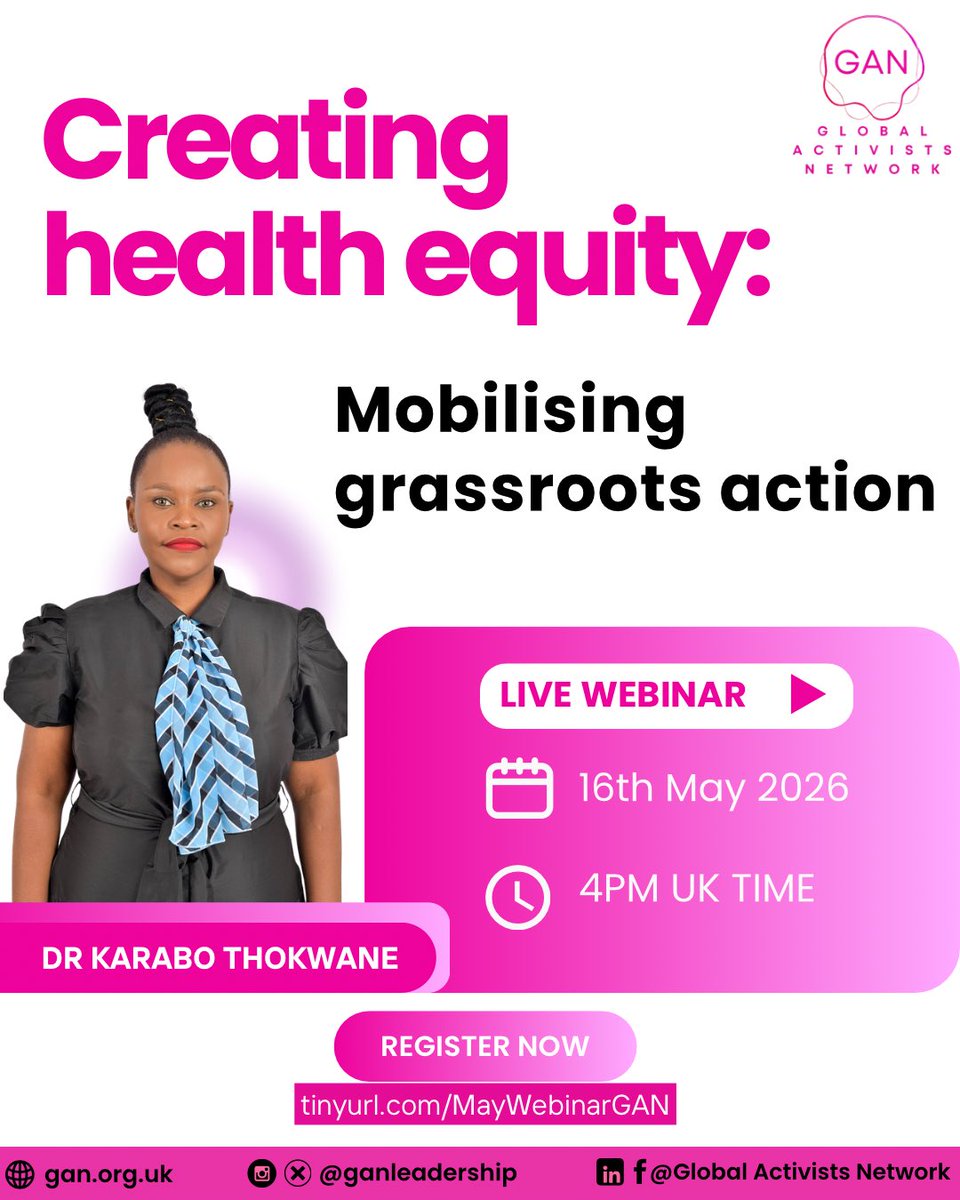 GAN
GLOBAL ACTIVISTS NETWORK

Creating health equity:

Mobilising grassroots action

LIVE WEBINAR

16th May 2026

4PM UK TIME

DR KARABO THOKWANE

REGISTER NOW

tinyurl.com/MayWebinarGAN

gan.org.uk

@ganleadership

@Global Activists Network